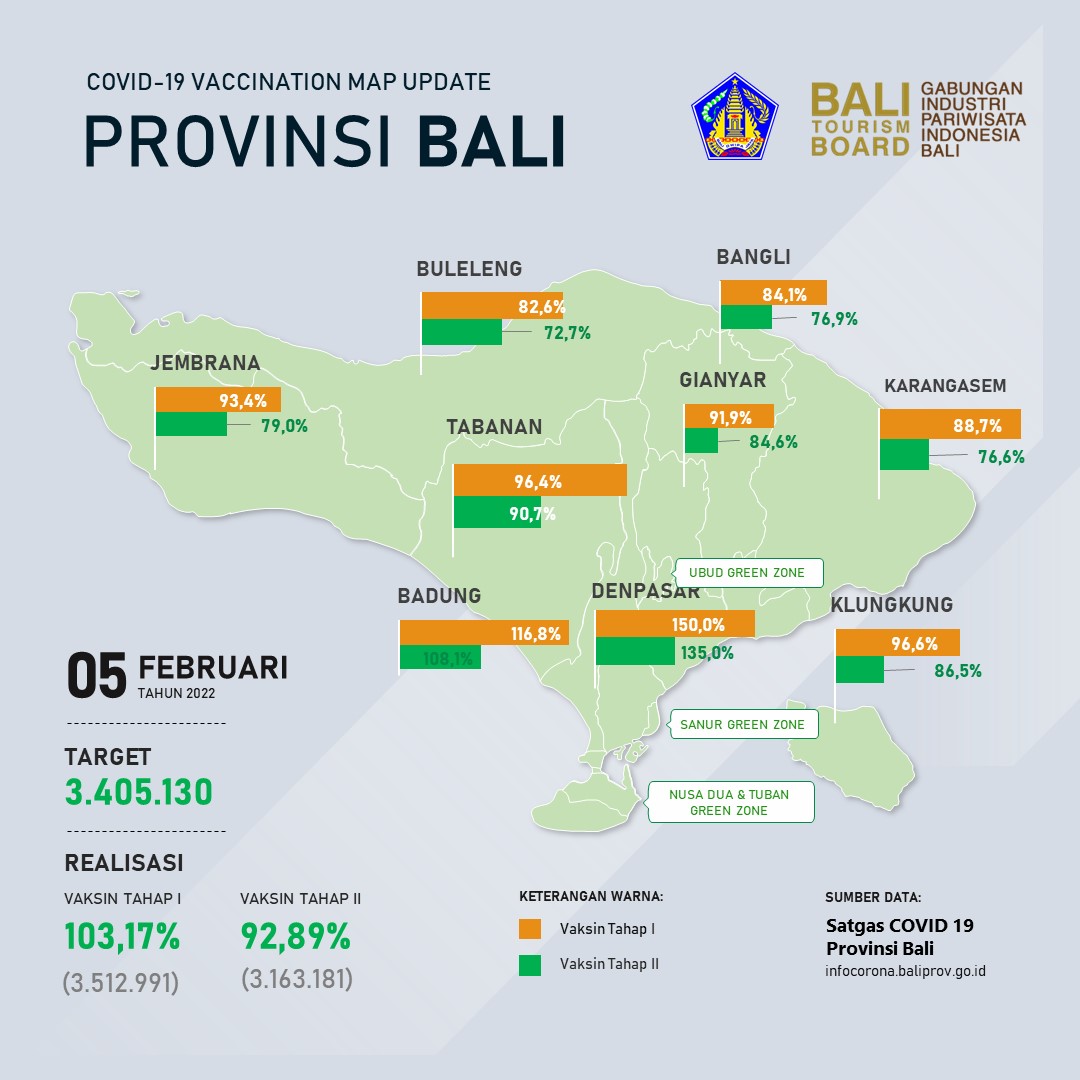 COVID-19 VACCINATION MAP UPDATE
PROVINSI BALI

BALI TOURISM BOARD
GABUNGAN INDUSTRI PARIWISATA INDONESIA BALI

BULELENG
82,6%
72,7%

BANGLI
84,1%
76,9%

JEMBRANA
93,4%
79,0%

GIANYAR
91,9%
84,6%

KARANGASEM
88,7%
76,6%

TABANAN
96,4%
90,7%

UBUD GREEN ZONE

BADUNG
116,8%
108,1%

DENPASAR
150,0%
135,0%

KLUNGKUNG
96,6%
86,5%

SANUR GREEN ZONE

NUSA DUA & TUBAN GREEN ZONE

05 FEBRUARI
TAHUN 2022

TARGET
3.405.130

REALISASI
VAKSIN TAHAP I
103,17%
(3.512.991)

VAKSIN TAHAP II
92,89%
(3.163.181)

KETERANGAN WARNA:
Vaksin Tahap I
Vaksin Tahap II

SUMBER DATA:
Satgas COVID 19
Provinsi Bali
infocorona.baliprov.go.id